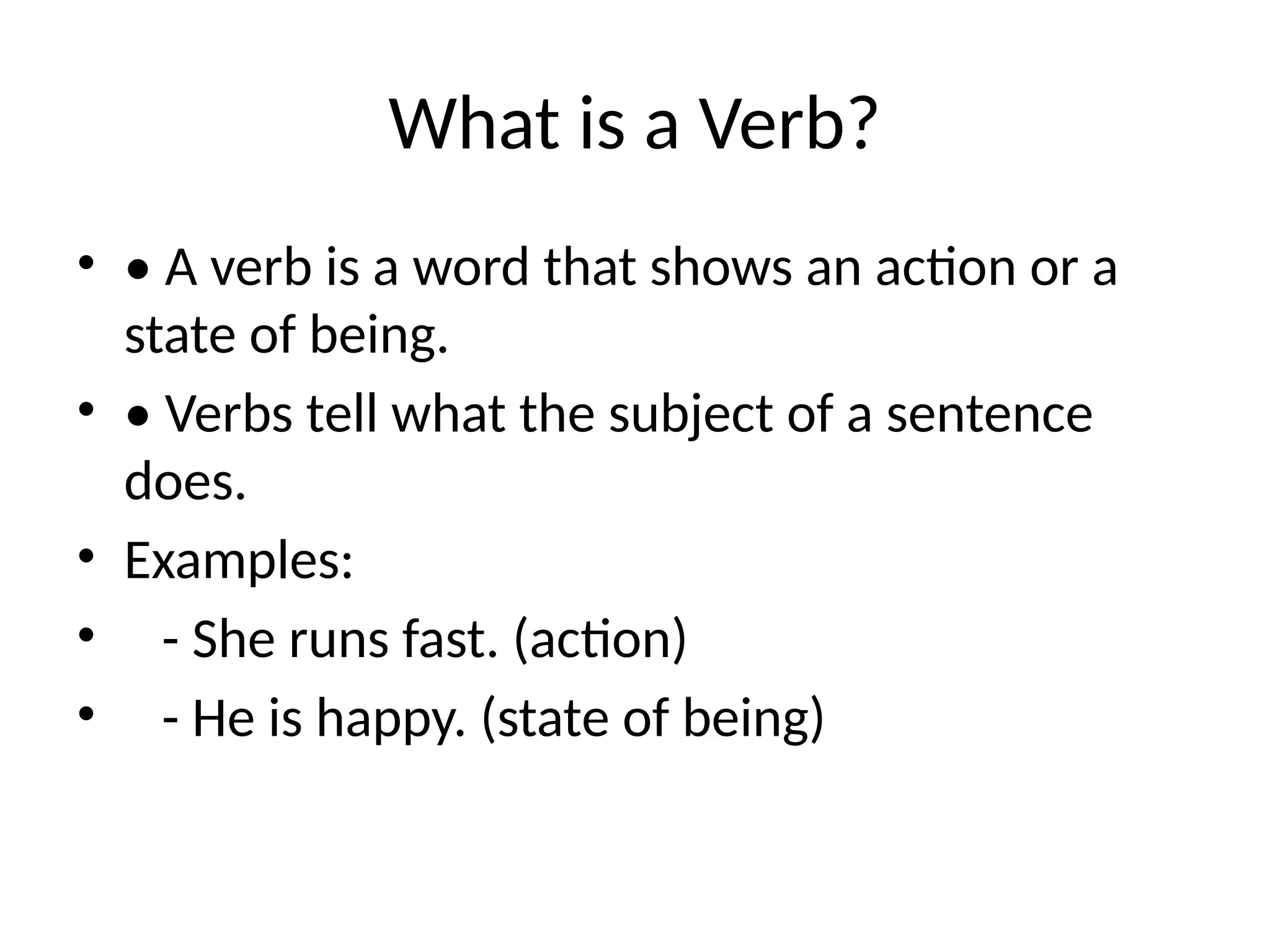 What is a Verb?

• • A verb is a word that shows an action or a state of being.
• • Verbs tell what the subject of a sentence does.
• Examples:
•    - She runs fast. (action)
•    - He is happy. (state of being)